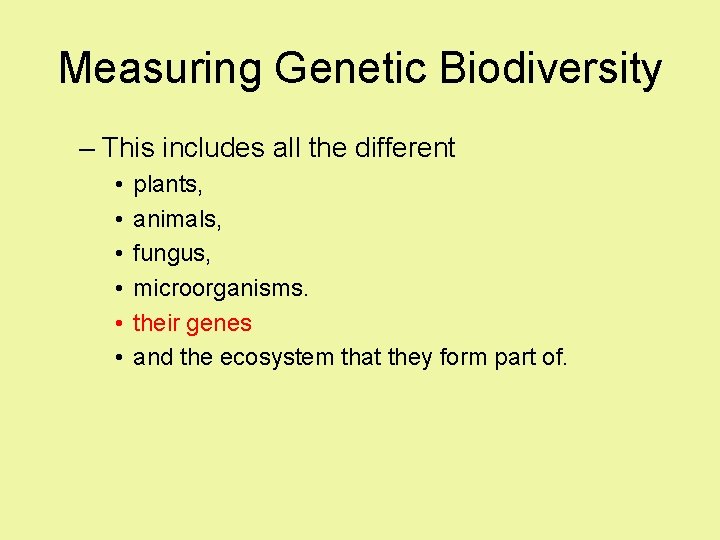 Measuring Genetic Biodiversity

– This includes all the different
• plants,
• animals,
• fungus,
• microorganisms.
• their genes
• and the ecosystem that they form part of.